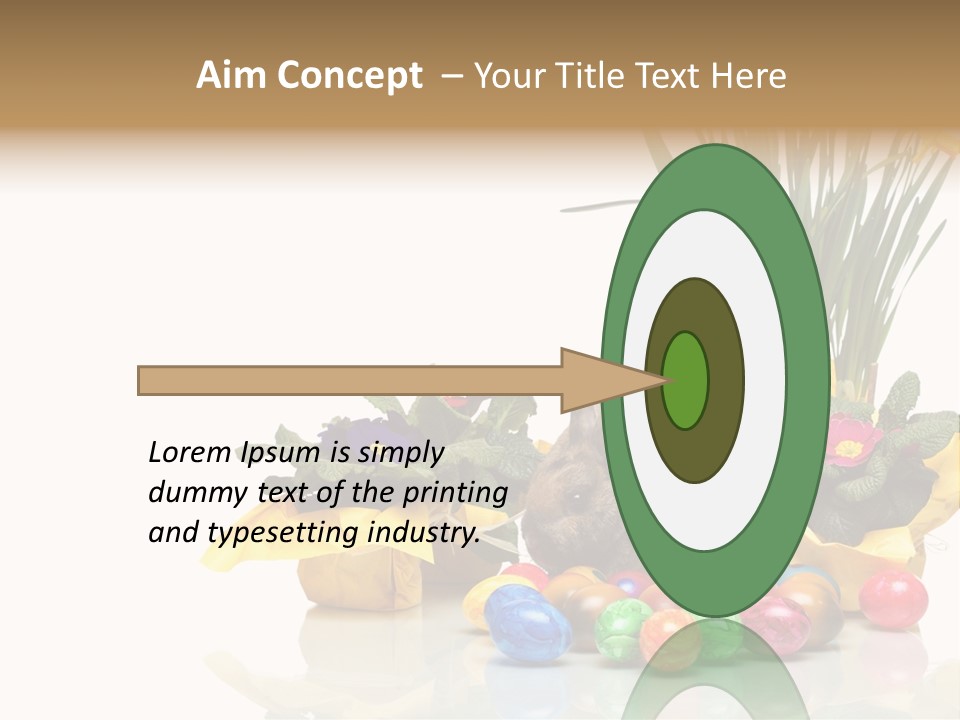 Aim Concept – Your Title Text Here

Lorem Ipsum is simply dummy text of the printing and typesetting industry.